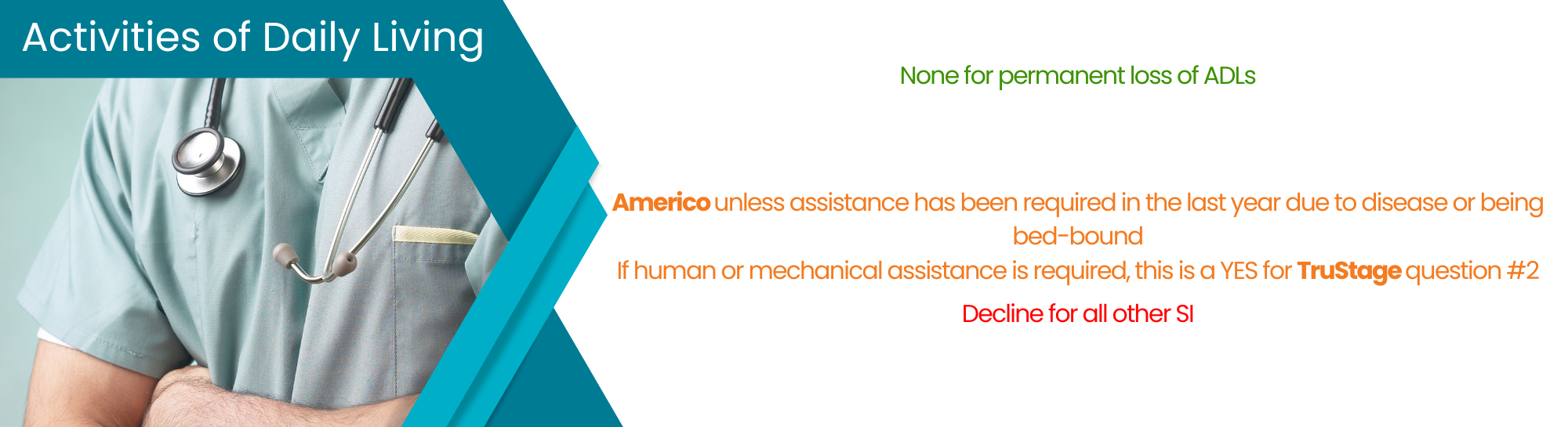 Activities of Daily Living

None for permanent loss of ADLs

Americo unless assistance has been required in the last year due to disease or being bed-bound

If human or mechanical assistance is required, this is a YES for TruStage question #2

Decline for all other SI